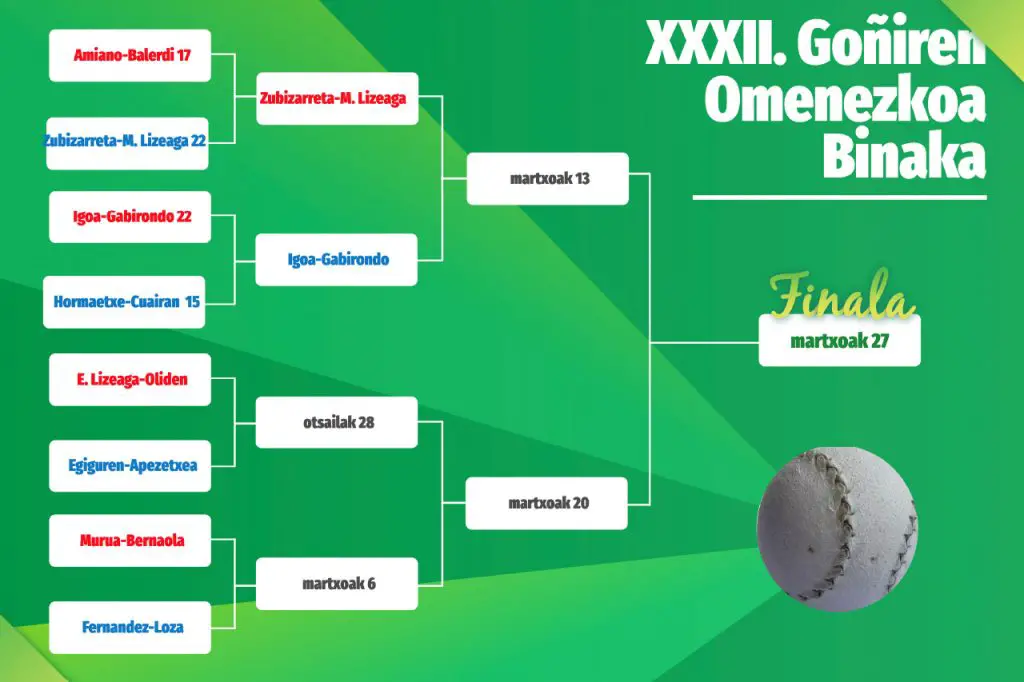 XXXII. Goñiren Omenezkoa Binaka

Amiano-Balerdi 17
Zubizarreta-M. Lizeaga 22
Igoa-Gabirondo 22
Hormaetxe-Cuairan 15
E. Lizeaga-Oliden
Egiguren-Apezetxea
Murua-Bernaola
Fernandez-Loza

Zubizarreta-M. Lizeaga
Igoa-Gabirondo
otsailak 28
martxoak 6

martxoak 13
martxoak 20

Finala
martxoak 27